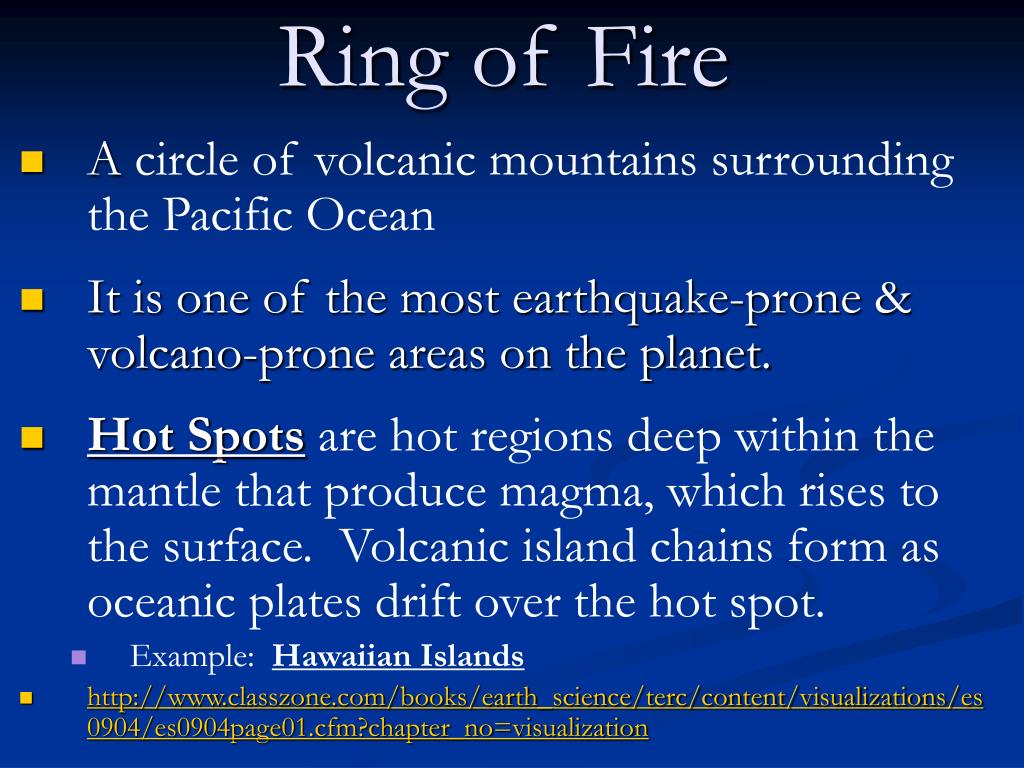 Ring of Fire

A circle of volcanic mountains surrounding the Pacific Ocean

It is one of the most earthquake-prone & volcano-prone areas on the planet.

Hot Spots are hot regions deep within the mantle that produce magma, which rises to the surface. Volcanic island chains form as oceanic plates drift over the hot spot.

Example: Hawaiian Islands

http://www.classzone.com/books/earth_science/terc/content/visualizations/es0904/es0904page01.cfm?chapter_no=visualization